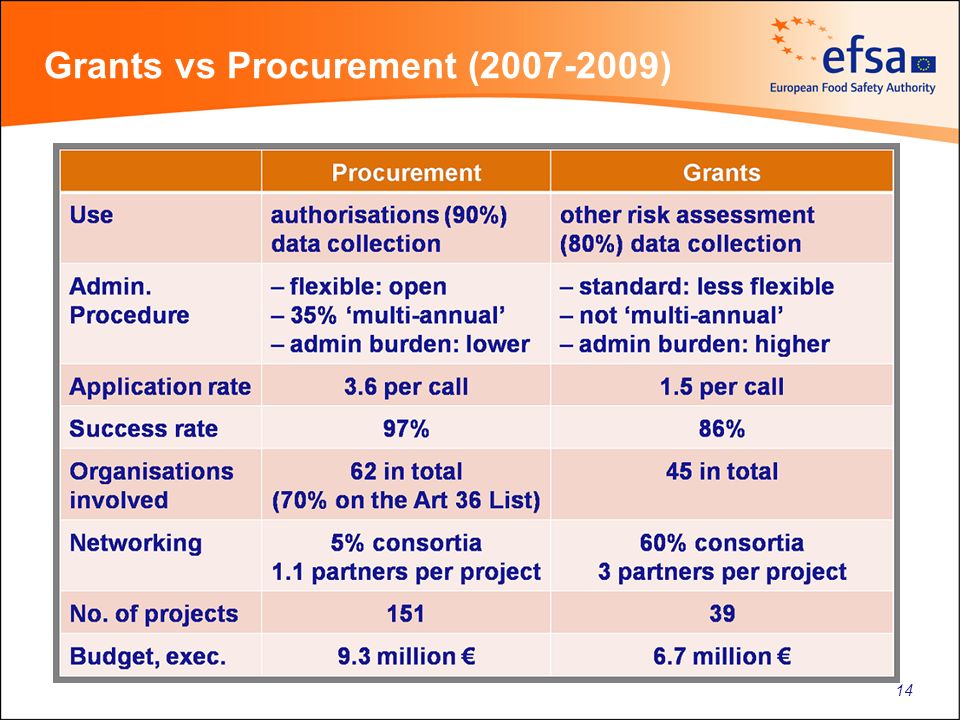 Grants vs Procurement (2007-2009)

efsa
European Food Safety Authority

| | Procurement | Grants |
|---|---|---|
| Use | authorisations (90%) data collection | other risk assessment (80%) data collection |
| Admin. Procedure | – flexible: open – 35% ‘multi-annual’ – admin burden: lower | – standard: less flexible – not ‘multi-annual’ – admin burden: higher |
| Application rate | 3.6 per call | 1.5 per call |
| Success rate | 97% | 86% |
| Organisations involved | 62 in total (70% on the Art 36 List) | 45 in total |
| Networking | 5% consortia 1.1 partners per project | 60% consortia 3 partners per project |
| No. of projects | 151 | 39 |
| Budget, exec. | 9.3 million € | 6.7 million € |

14